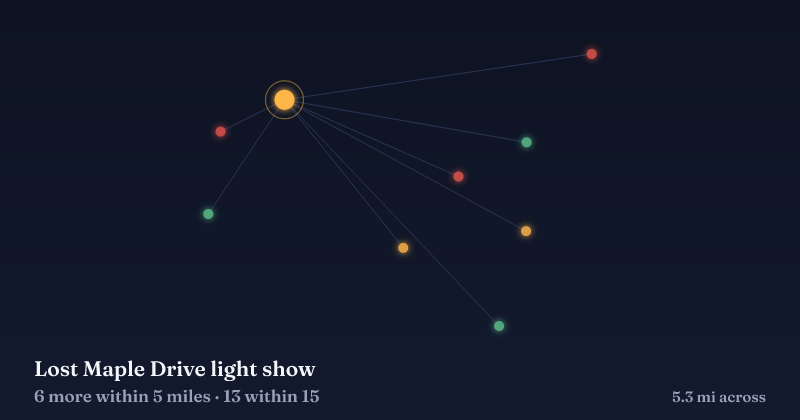 Lost Maple Drive light show

6 more within 5 miles · 13 within 15

5.3 mi across